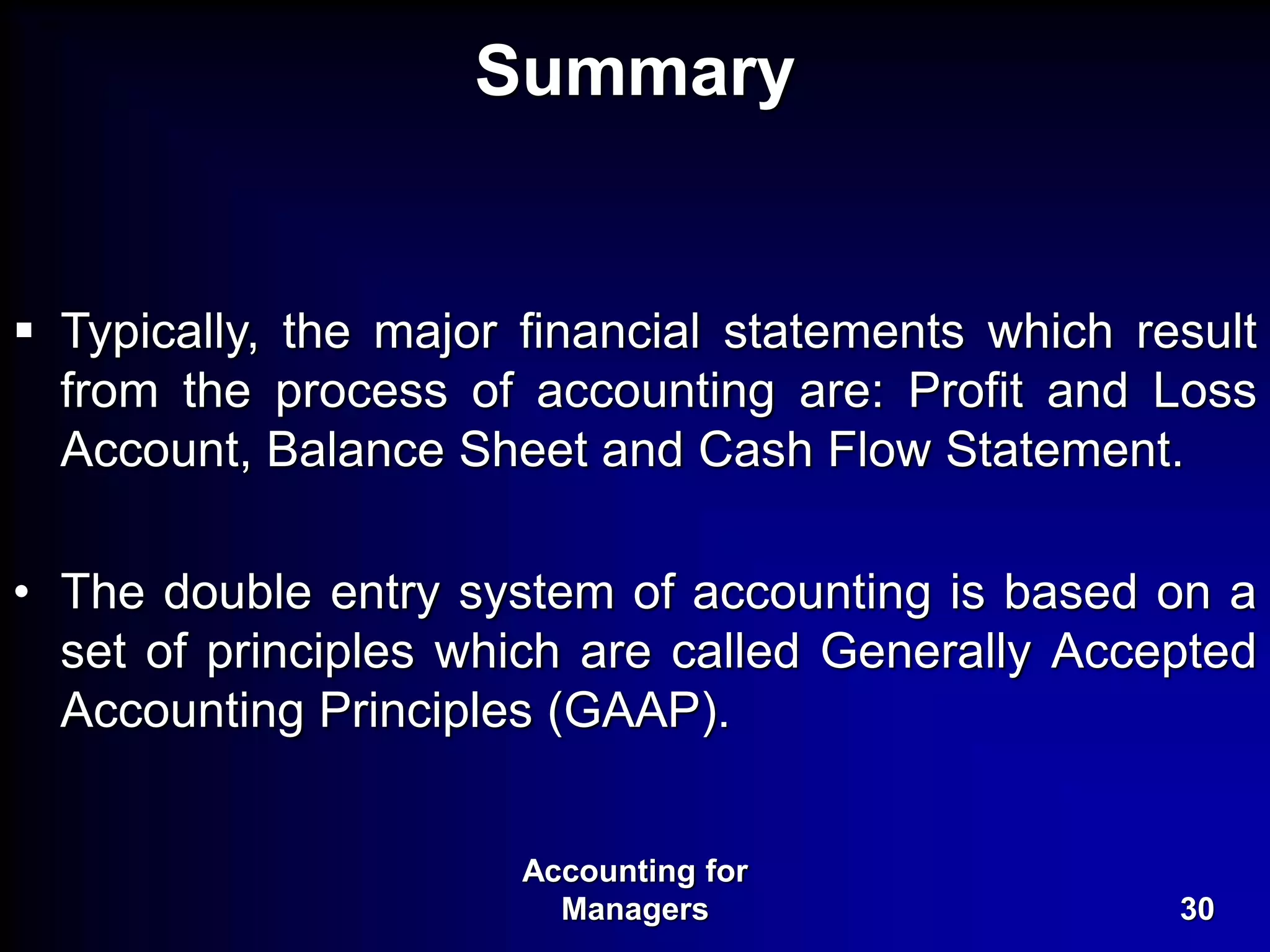 Summary

▪ Typically, the major financial statements which result from the process of accounting are: Profit and Loss Account, Balance Sheet and Cash Flow Statement.

• The double entry system of accounting is based on a set of principles which are called Generally Accepted Accounting Principles (GAAP).

Accounting for Managers

30